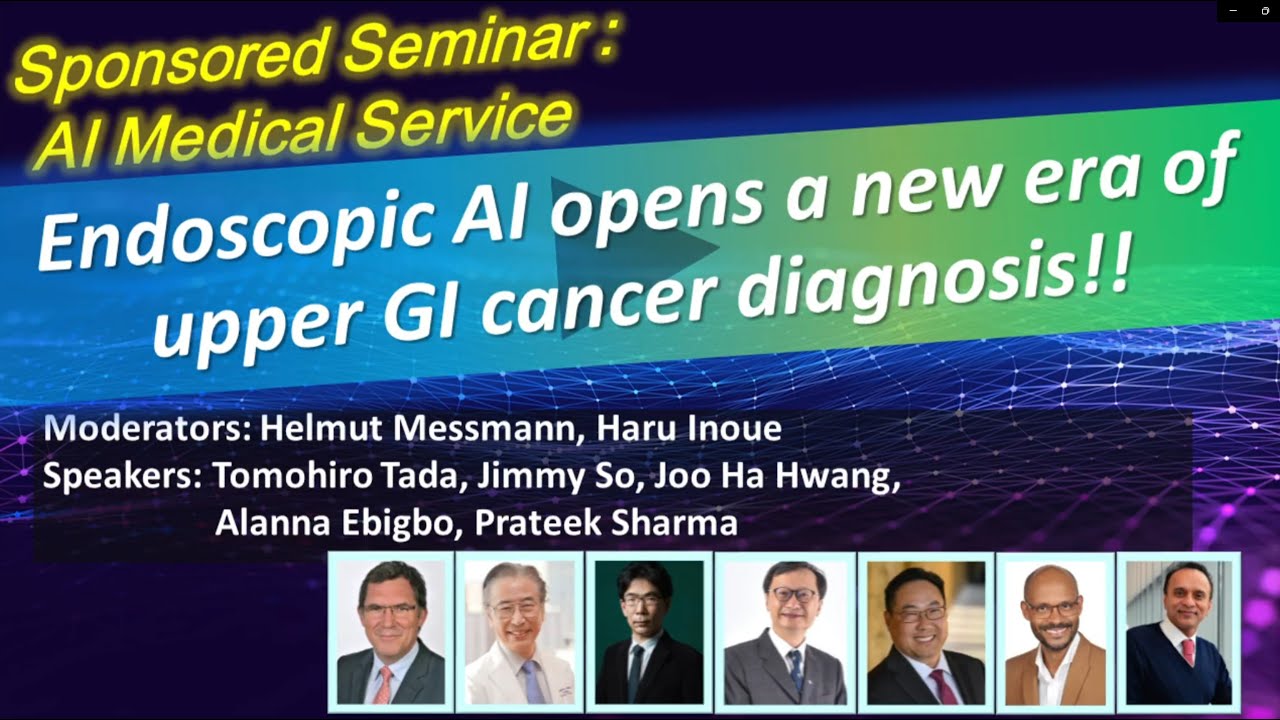 Sponsored Seminar :
AI Medical Service

Endoscopic AI opens a new era of upper GI cancer diagnosis!!

Moderators: Helmut Messmann, Haru Inoue
Speakers: Tomohiro Tada, Jimmy So, Joo Ha Hwang, Alanna Ebigbo, Prateek Sharma